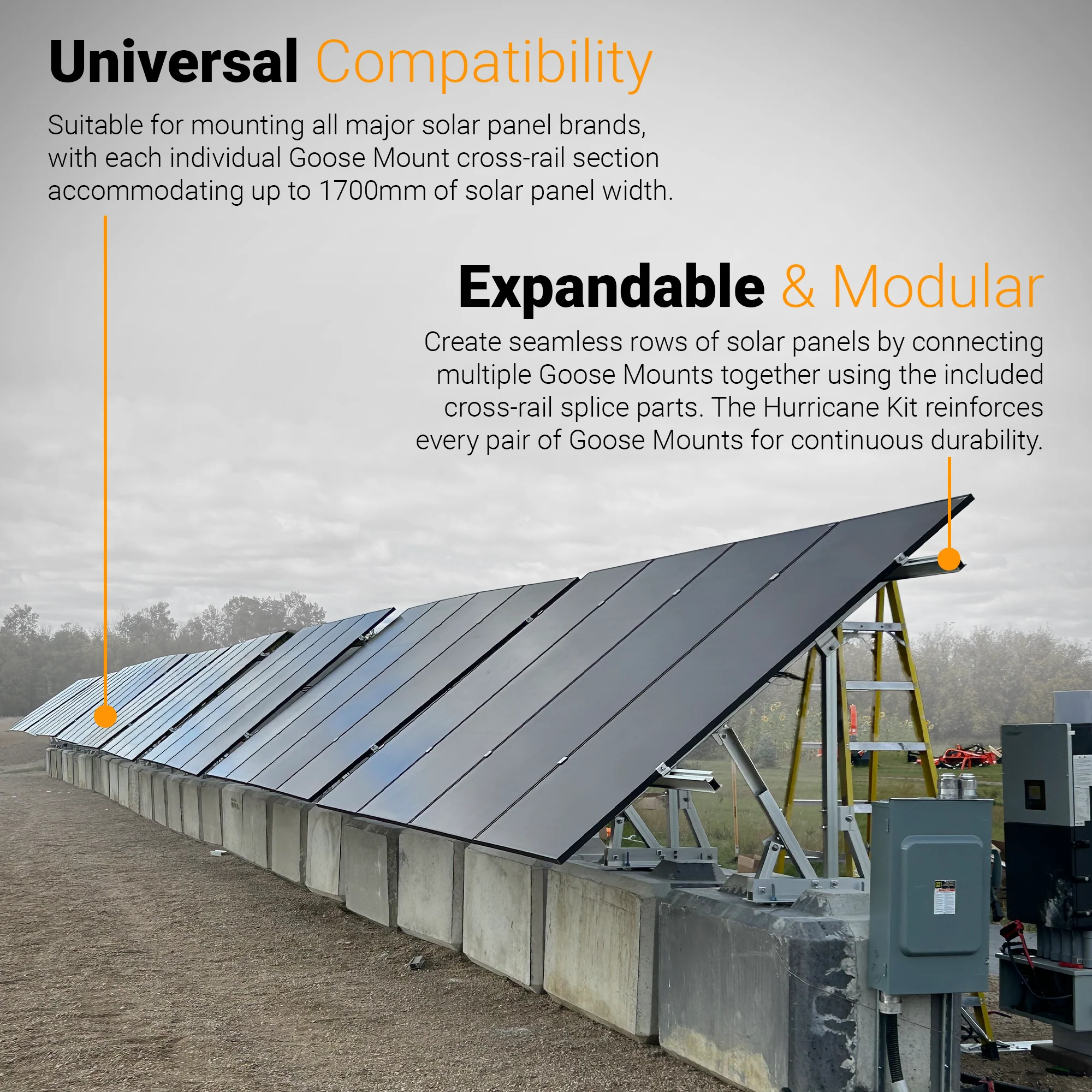 Universal Compatibility

Suitable for mounting all major solar panel brands, with each individual Goose Mount cross-rail section accommodating up to 1700mm of solar panel width.

Expandable & Modular

Create seamless rows of solar panels by connecting multiple Goose Mounts together using the included cross-rail splice parts. The Hurricane Kit reinforces every pair of Goose Mounts for continuous durability.